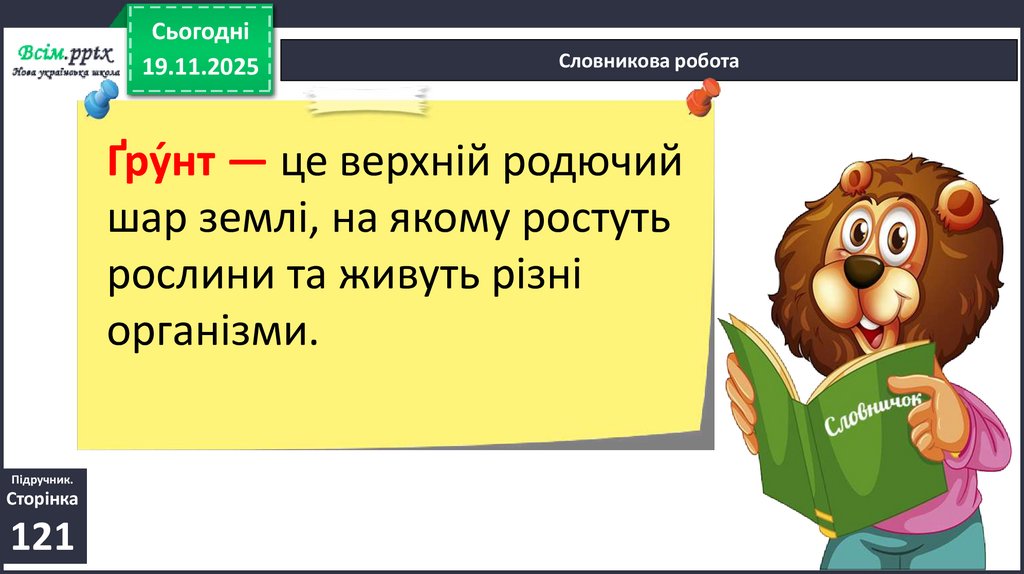 Всім.pptx
Нова українська школа

Сьогодні
19.11.2025

Словникова робота

Ґру́нт — це верхній родючий шар землі, на якому ростуть рослини та живуть різні організми.

Словничок

Підручник.
Сторінка
121